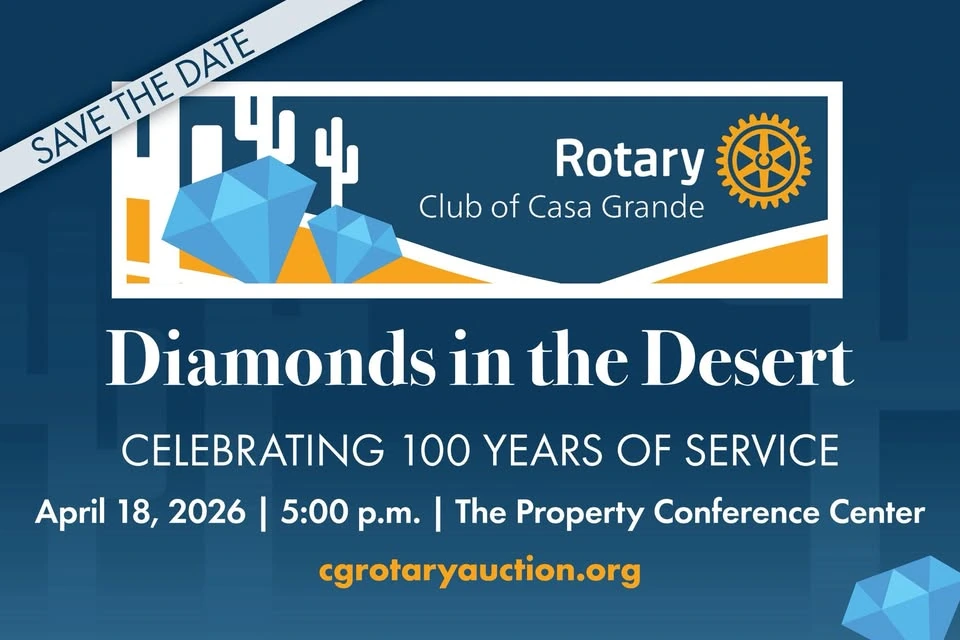 SAVE THE DATE

Rotary
Club of Casa Grande

Diamonds in the Desert

CELEBRATING 100 YEARS OF SERVICE

April 18, 2026 | 5:00 p.m. | The Property Conference Center

cgrotaryauction.org